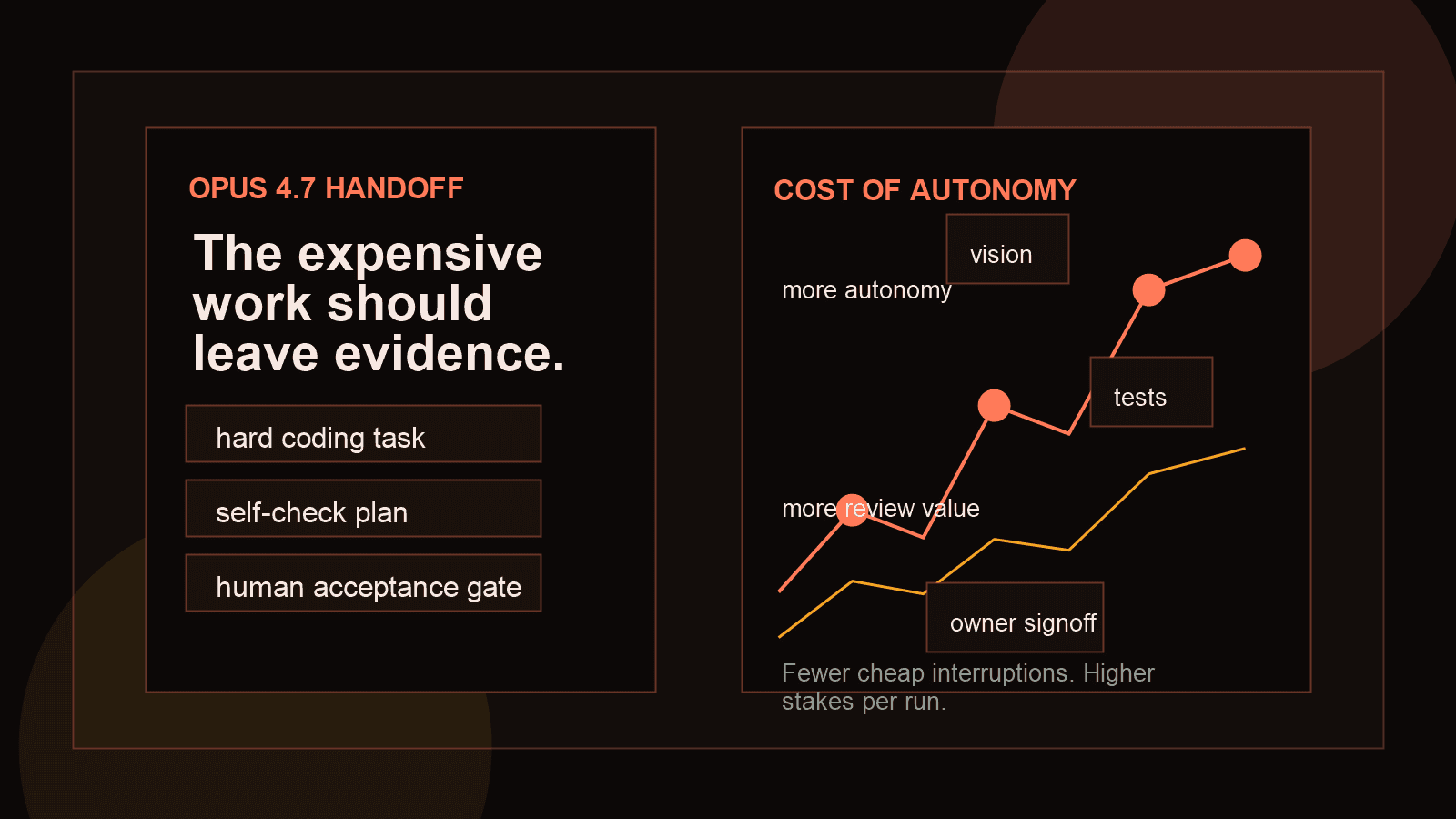 OPUS 4.7 HANDOFF

The expensive work should leave evidence.

hard coding task

self-check plan

human acceptance gate

COST OF AUTONOMY

vision

more autonomy

tests

more review value

owner signoff

Fewer cheap interruptions. Higher stakes per run.